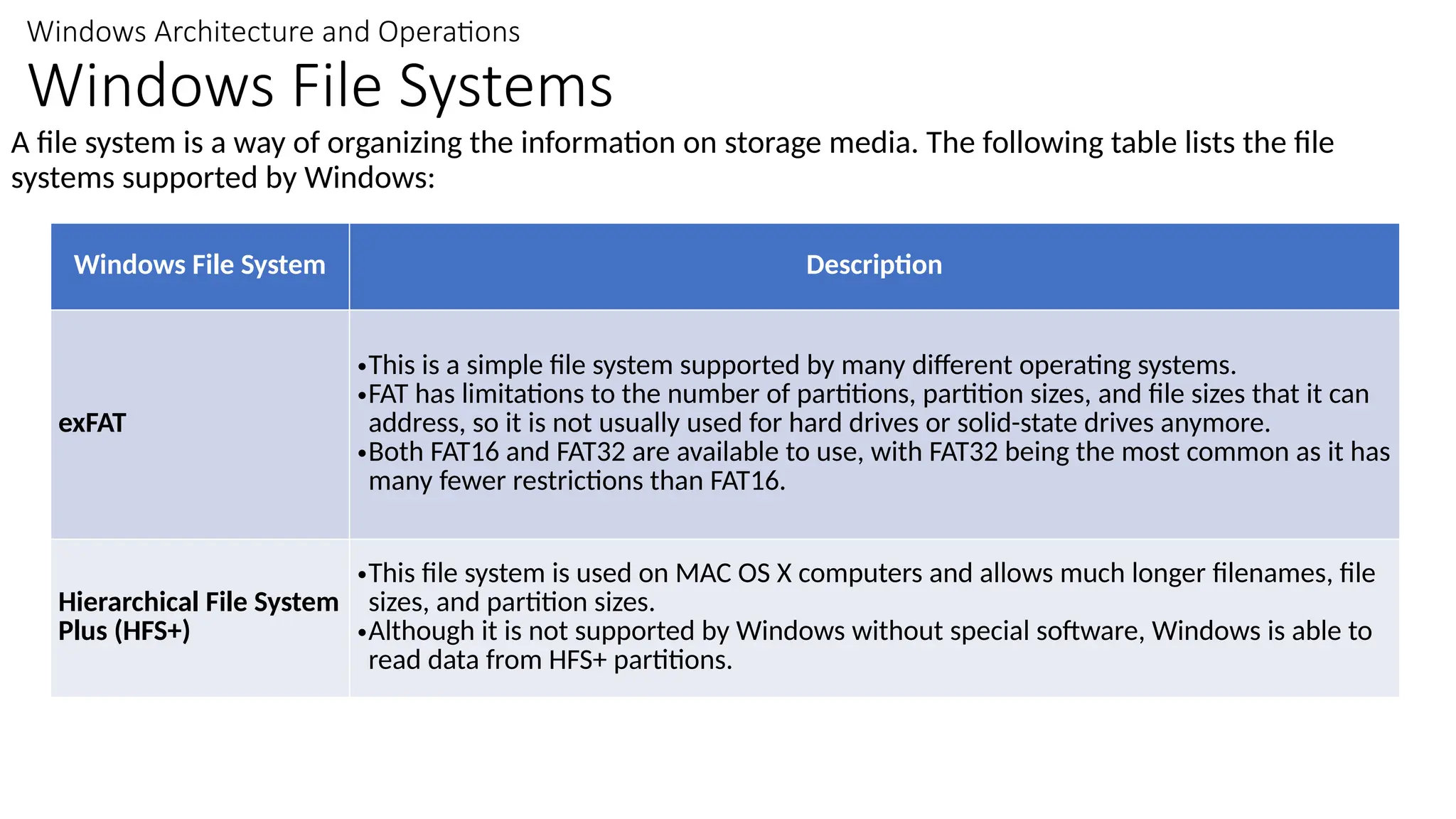 Windows Architecture and Operations

Windows File Systems

A file system is a way of organizing the information on storage media. The following table lists the file systems supported by Windows:

| Windows File System | Description |
|---|---|
| exFAT | •This is a simple file system supported by many different operating systems. •FAT has limitations to the number of partitions, partition sizes, and file sizes that it can address, so it is not usually used for hard drives or solid-state drives anymore. •Both FAT16 and FAT32 are available to use, with FAT32 being the most common as it has many fewer restrictions than FAT16. |
| Hierarchical File System Plus (HFS+) | •This file system is used on MAC OS X computers and allows much longer filenames, file sizes, and partition sizes. •Although it is not supported by Windows without special software, Windows is able to read data from HFS+ partitions. |